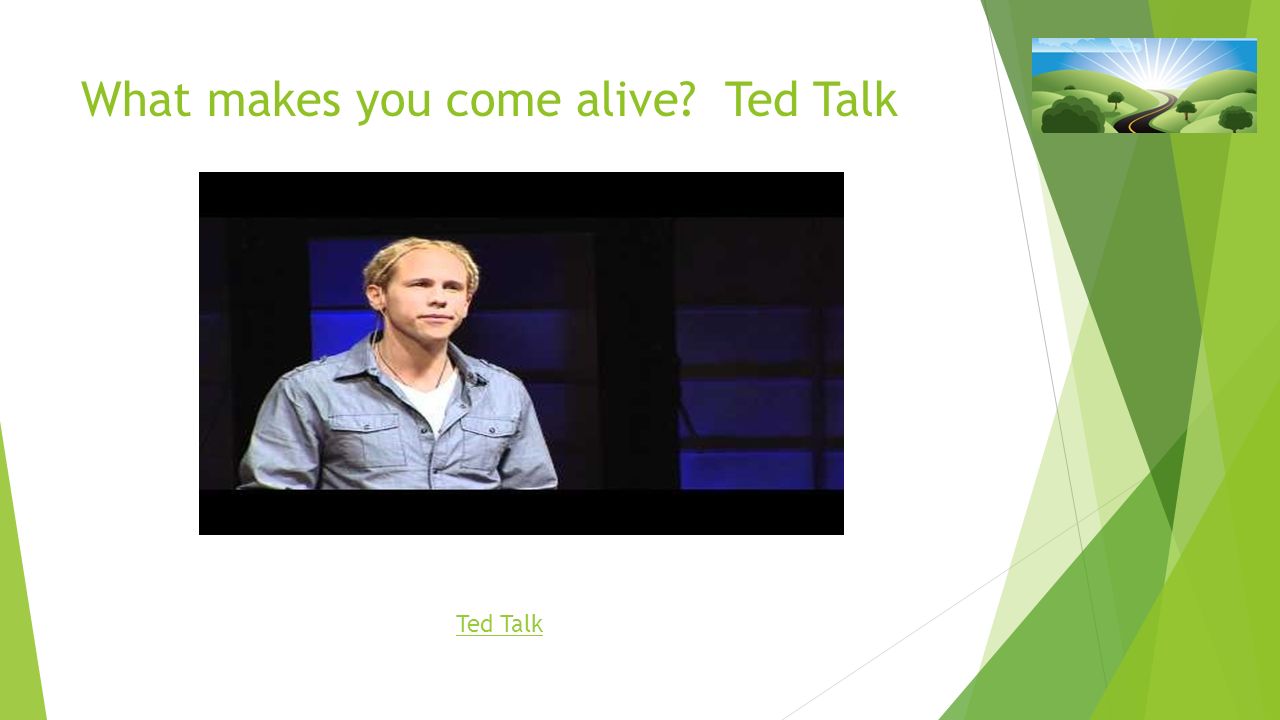 What makes you come alive?  Ted Talk

Ted Talk